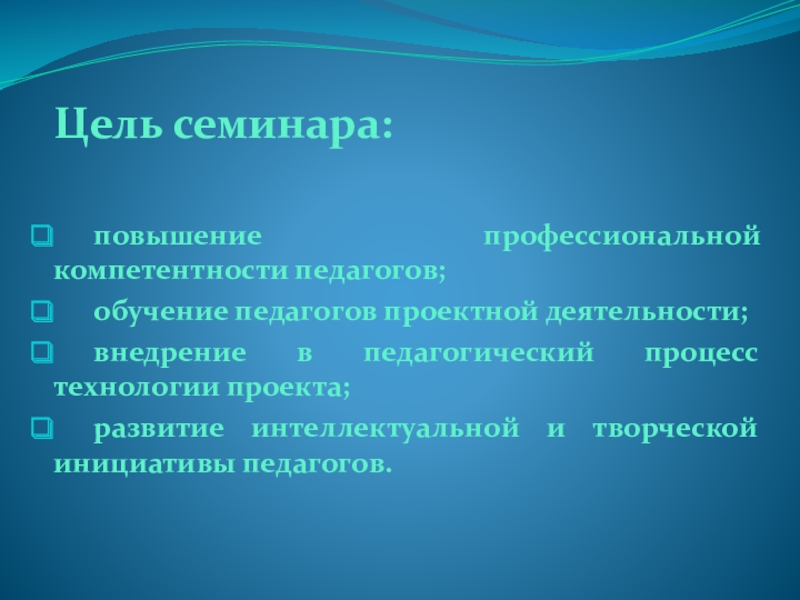 Цель семинара:

повышение профессиональной компетентности педагогов;

обучение педагогов проектной деятельности;

внедрение в педагогический процесс технологии проекта;

развитие интеллектуальной и творческой инициативы педагогов.